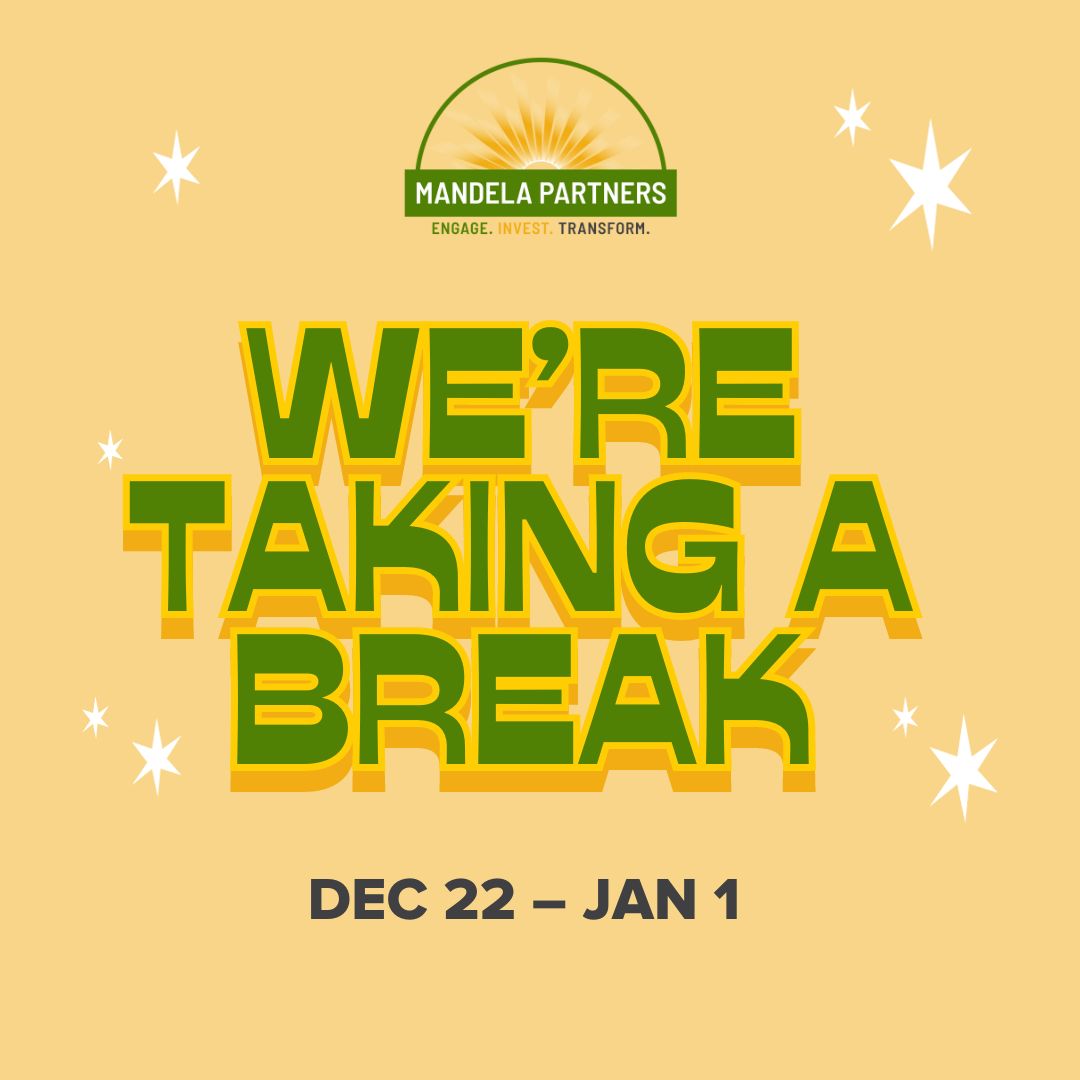 MANDELA PARTNERS
ENGAGE. INVEST. TRANSFORM.

WE'RE TAKING A BREAK

DEC 22 – JAN 1